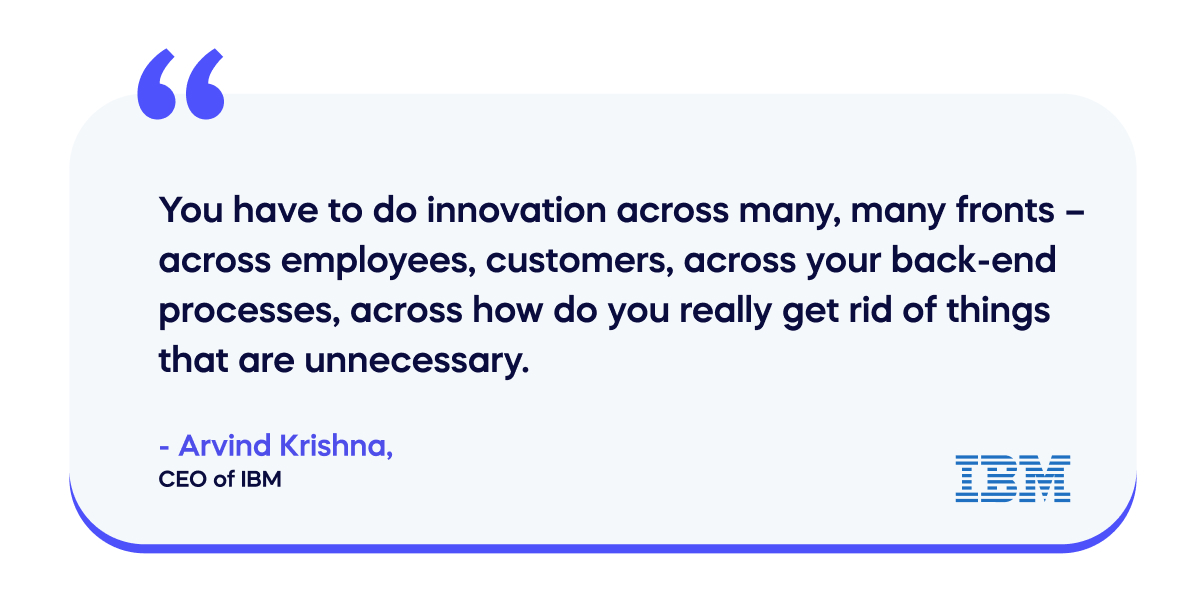 “

You have to do innovation across many, many fronts – across employees, customers, across your back-end processes, across how do you really get rid of things that are unnecessary.

- Arvind Krishna,
CEO of IBM

IBM